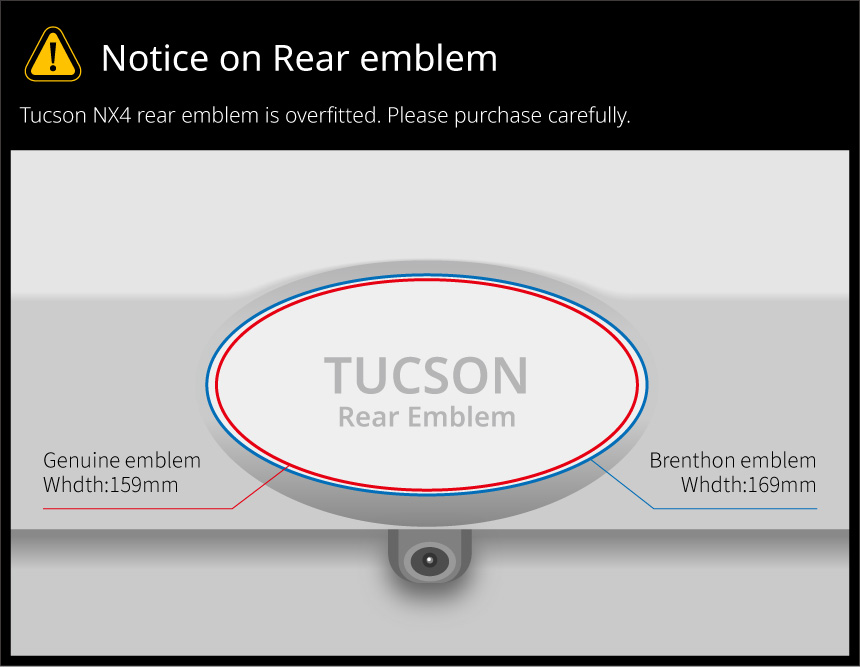 Notice on Rear emblem

Tucson NX4 rear emblem is overfitted. Please purchase carefully.

TUCSON
Rear Emblem

Genuine emblem
Whdth:159mm

Brenthon emblem
Whdth:169mm